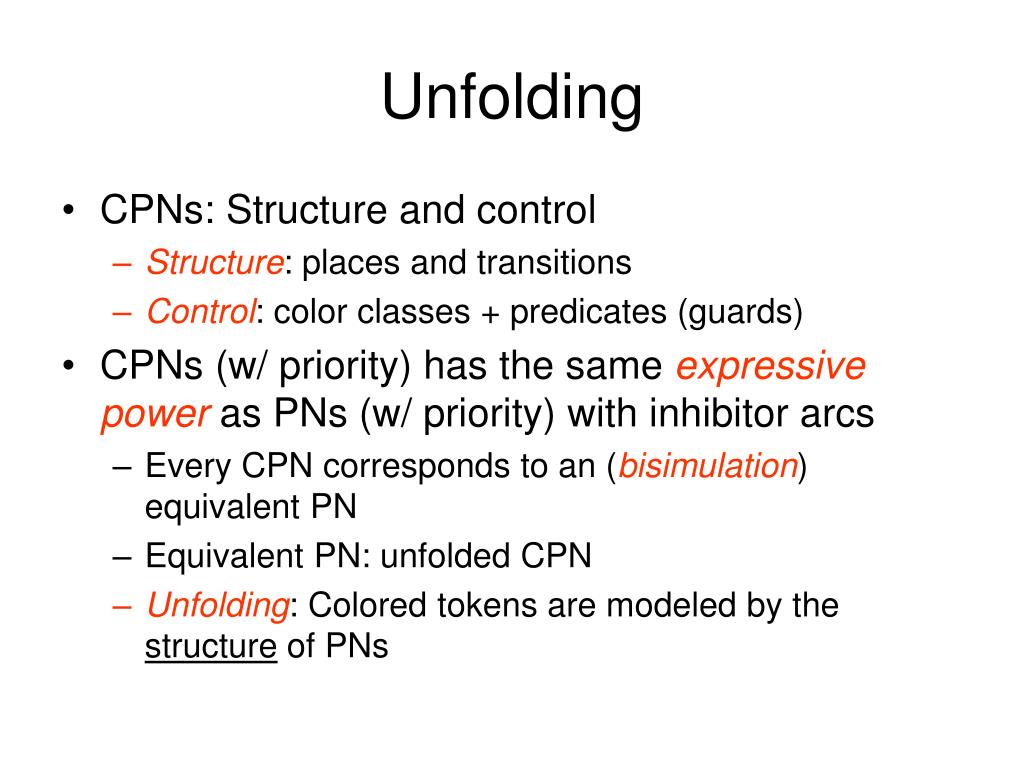 Unfolding

• CPNs: Structure and control
– Structure: places and transitions
– Control: color classes + predicates (guards)
• CPNs (w/ priority) has the same expressive power as PNs (w/ priority) with inhibitor arcs
– Every CPN corresponds to an (bisimulation) equivalent PN
– Equivalent PN: unfolded CPN
– Unfolding: Colored tokens are modeled by the structure of PNs